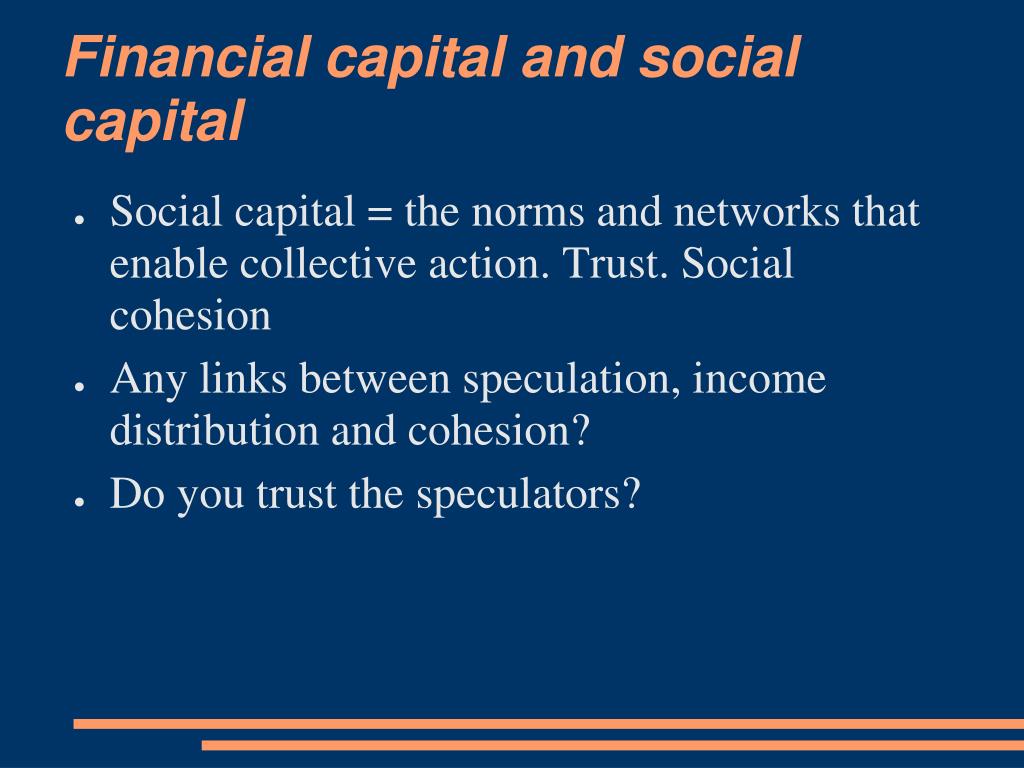 Financial capital and social capital

● Social capital = the norms and networks that enable collective action. Trust. Social cohesion
● Any links between speculation, income distribution and cohesion?
● Do you trust the speculators?